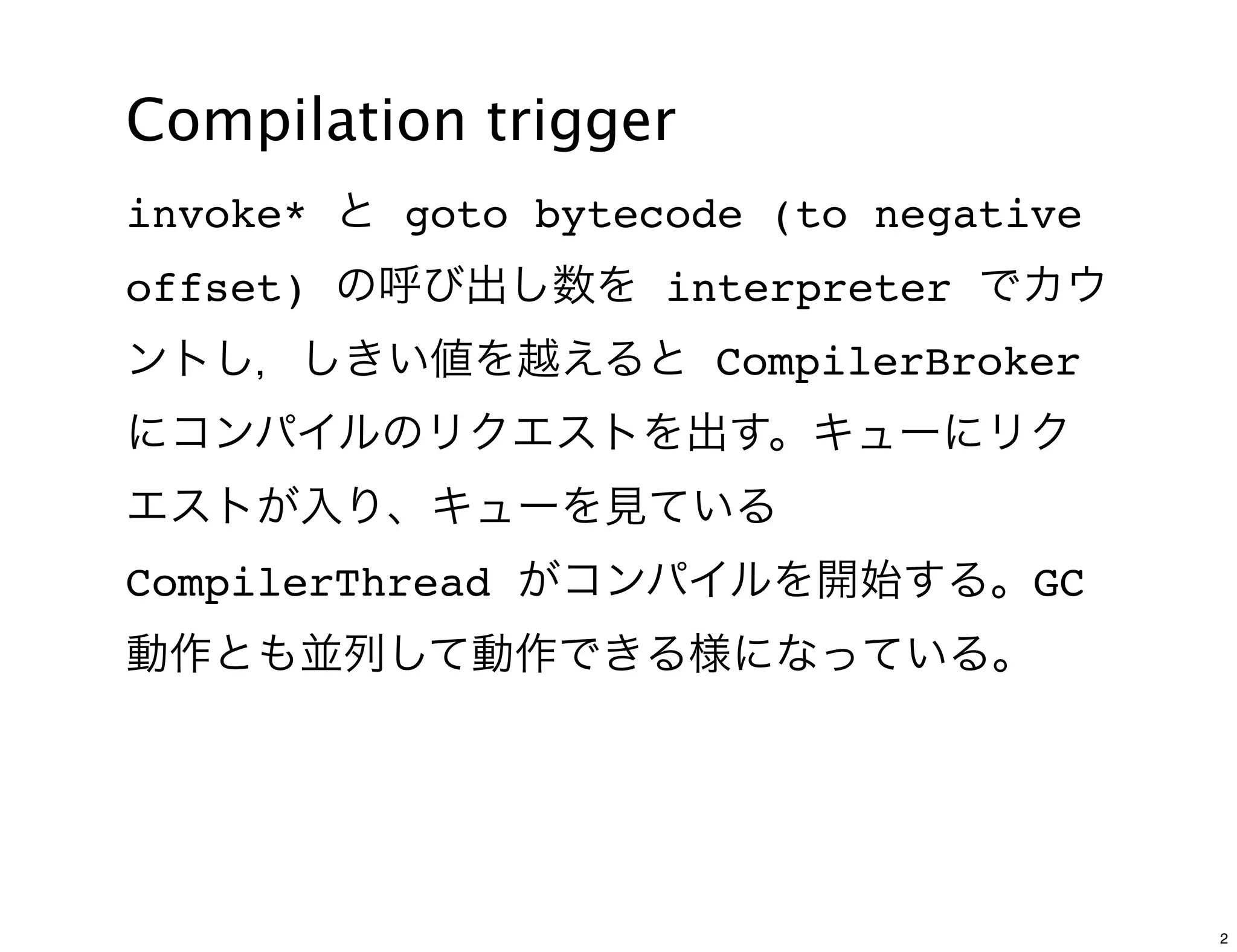 Compilation trigger

invoke* と goto bytecode (to negative offset) の呼び出し数を interpreter でカウントし，しきい値を越えると CompilerBroker にコンパイルのリクエストを出す。キューにリクエストが入り、キューを見ている CompilerThread がコンパイルを開始する。GC 動作とも並列して動作できる様になっている。

2